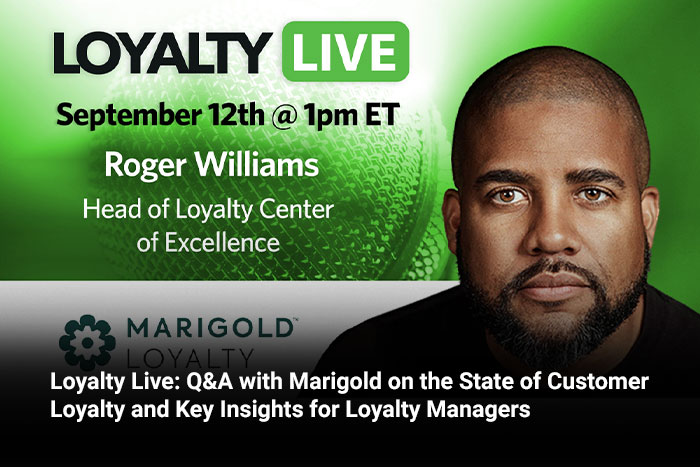 LOYALTY LIVE

September 12th @ 1pm ET

Roger Williams

Head of Loyalty Center of Excellence

MARIGOLD™
LOYALTY

Loyalty Live: Q&A with Marigold on the State of Customer Loyalty and Key Insights for Loyalty Managers